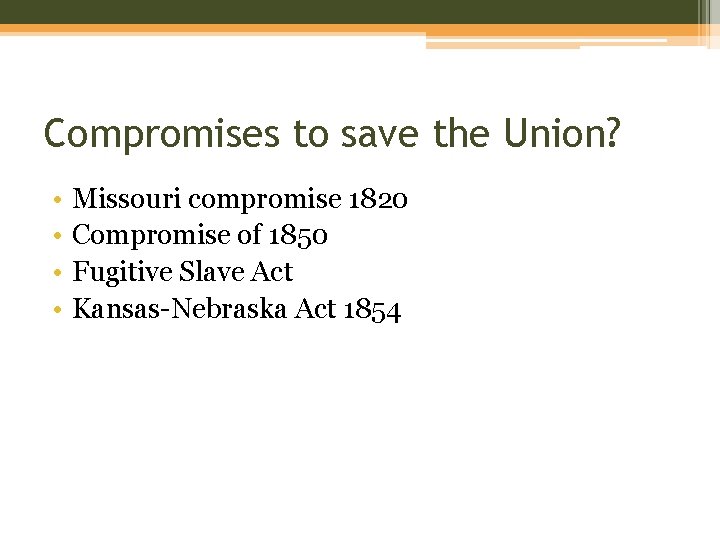 Compromises to save the Union?

• Missouri compromise 1820
• Compromise of 1850
• Fugitive Slave Act
• Kansas-Nebraska Act 1854